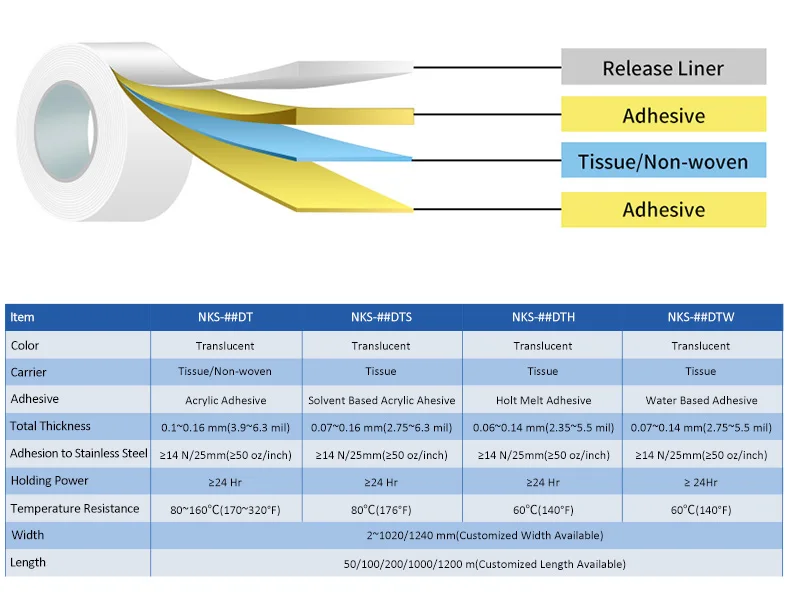 Release Liner
Adhesive
Tissue/Non-woven
Adhesive

| Item | NKS-##DT | NKS-##DTS | NKS-##DTH | NKS-##DTW |
|---|---|---|---|---|
| Color | Translucent | Translucent | Translucent | Translucent |
| Carrier | Tissue/Non-woven | Tissue | Tissue | Tissue |
| Adhesive | Acrylic Adhesive | Solvent Based Acrylic Ahesive | Holt Melt Adhesive | Water Based Adhesive |
| Total Thickness | 0.1~0.16 mm(3.9~6.3 mil) | 0.07~0.16 mm(2.75~6.3 mil) | 0.06~0.14 mm(2.35~5.5 mil) | 0.07~0.14 mm(2.75~5.5 mil) |
| Adhesion to Stainless Steel | ≥14 N/25mm(≥50 oz/inch) | ≥14 N/25mm(≥50 oz/inch) | ≥14 N/25mm(≥50 oz/inch) | ≥14 N/25mm(≥50 oz/inch) |
| Holding Power | ≥24 Hr | ≥24 Hr | ≥24 Hr | ≥ 24Hr |
| Temperature Resistance | 80~160°C(170~320°F) | 80°C(176°F) | 60°C(140°F) | 60°C(140°F) |
| Width | 2~1020/1240 mm(Customized Width Available) | | | |
| Length | 50/100/200/1000/1200 m(Customized Length Available) | | | |